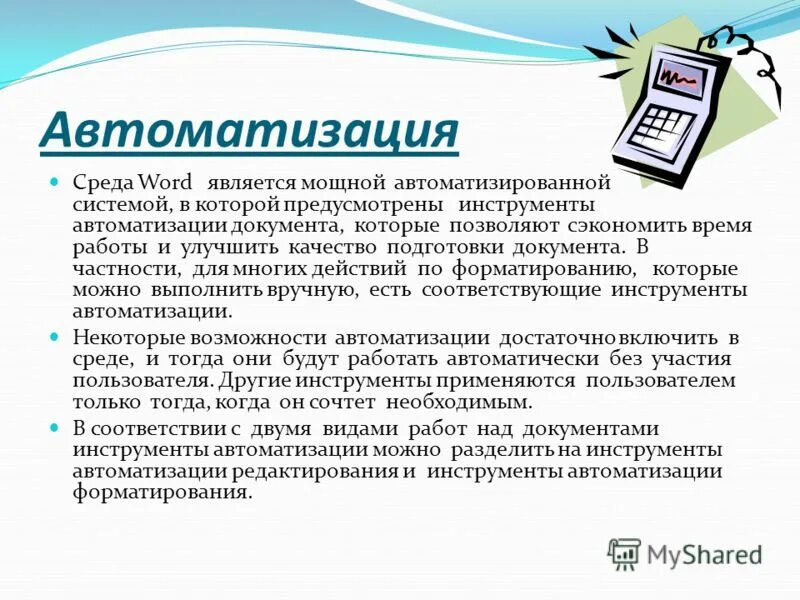 Автоматизация

Среда Word является мощной автоматизированной системой, в которой предусмотрены инструменты автоматизации документа, которые позволяют сэкономить время работы и улучшить качество подготовки документа. В частности, для многих действий по форматированию, которые можно выполнить вручную, есть соответствующие инструменты автоматизации.

Некоторые возможности автоматизации достаточно включить в среде, и тогда они будут работать автоматически без участия пользователя. Другие инструменты применяются пользователем только тогда, когда он сочтет необходимым.

В соответствии с двумя видами работ над документами инструменты автоматизации можно разделить на инструменты автоматизации редактирования и инструменты автоматизации форматирования.

MyShared